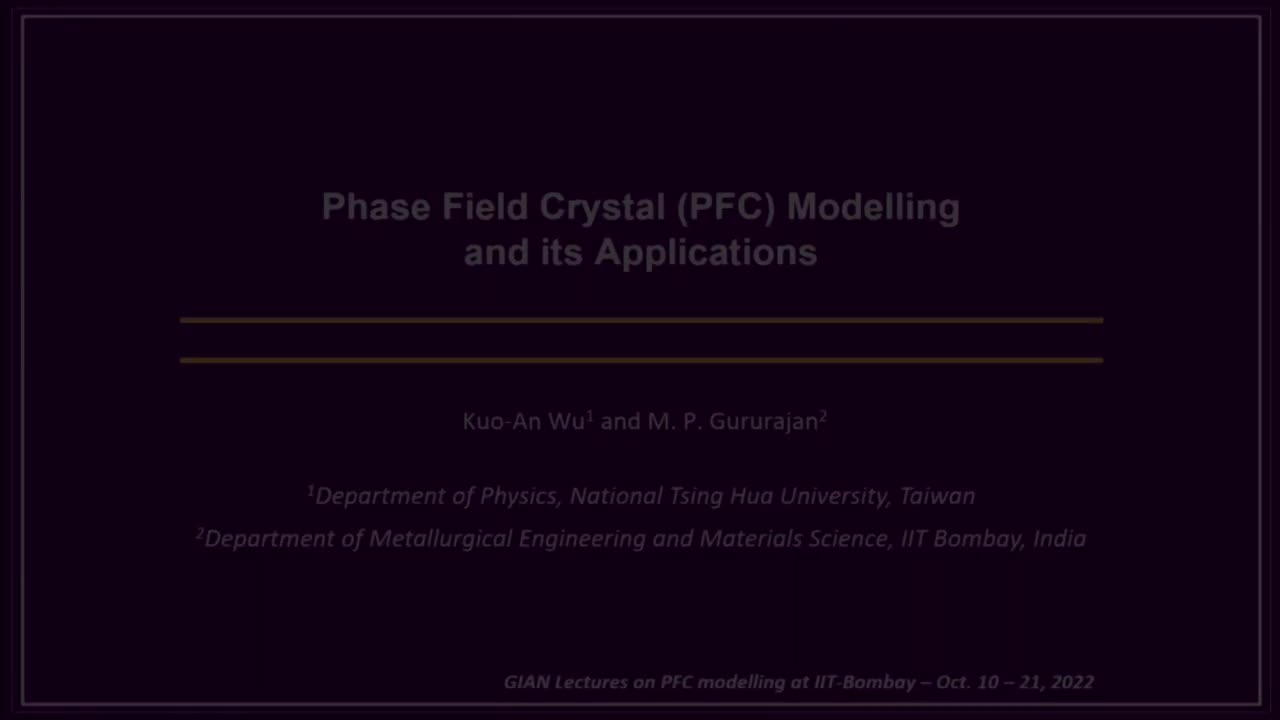 Phase Field Crystal (PFC) Modelling and its Applications

Kuo-An Wu$^1$ and M. P. Gururajan$^2$

$^1$Department of Physics, National Tsing Hua University, Taiwan

$^2$Department of Metallurgical Engineering and Materials Science, IIT Bombay, India

GIAN Lectures on PFC modelling at IIT-Bombay – Oct. 10 – 21, 2022